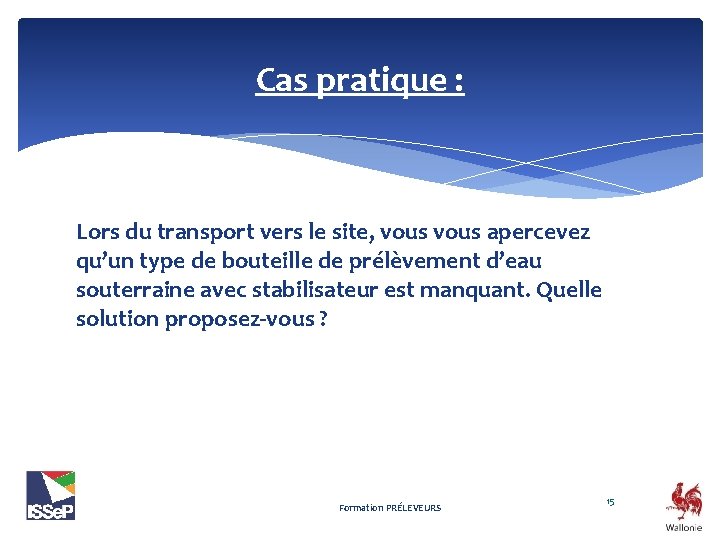 Cas pratique :

Lors du transport vers le site, vous vous apercevez qu'un type de bouteille de prélèvement d'eau souterraine avec stabilisateur est manquant. Quelle solution proposez-vous ?

ISSeP

Formation PRÉLEVEURS

15

Wallonie